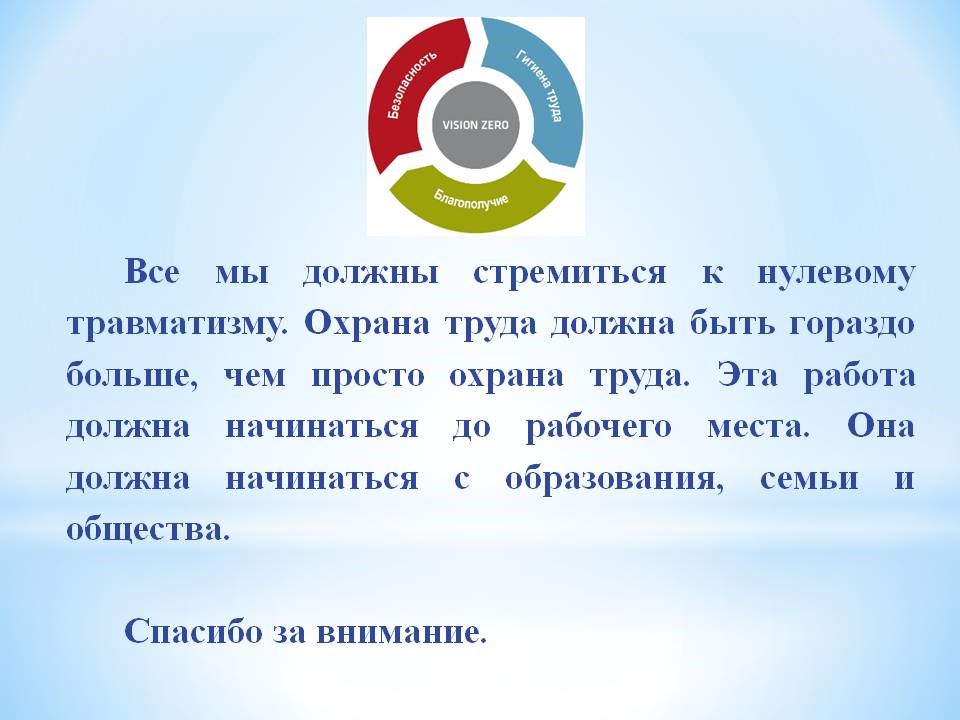 Безопасность
Гигиена труда
VISION ZERO
Благополучие

Все мы должны стремиться к нулевому травматизму. Охрана труда должна быть гораздо больше, чем просто охрана труда. Эта работа должна начинаться до рабочего места. Она должна начинаться с образования, семьи и общества.

Спасибо за внимание.